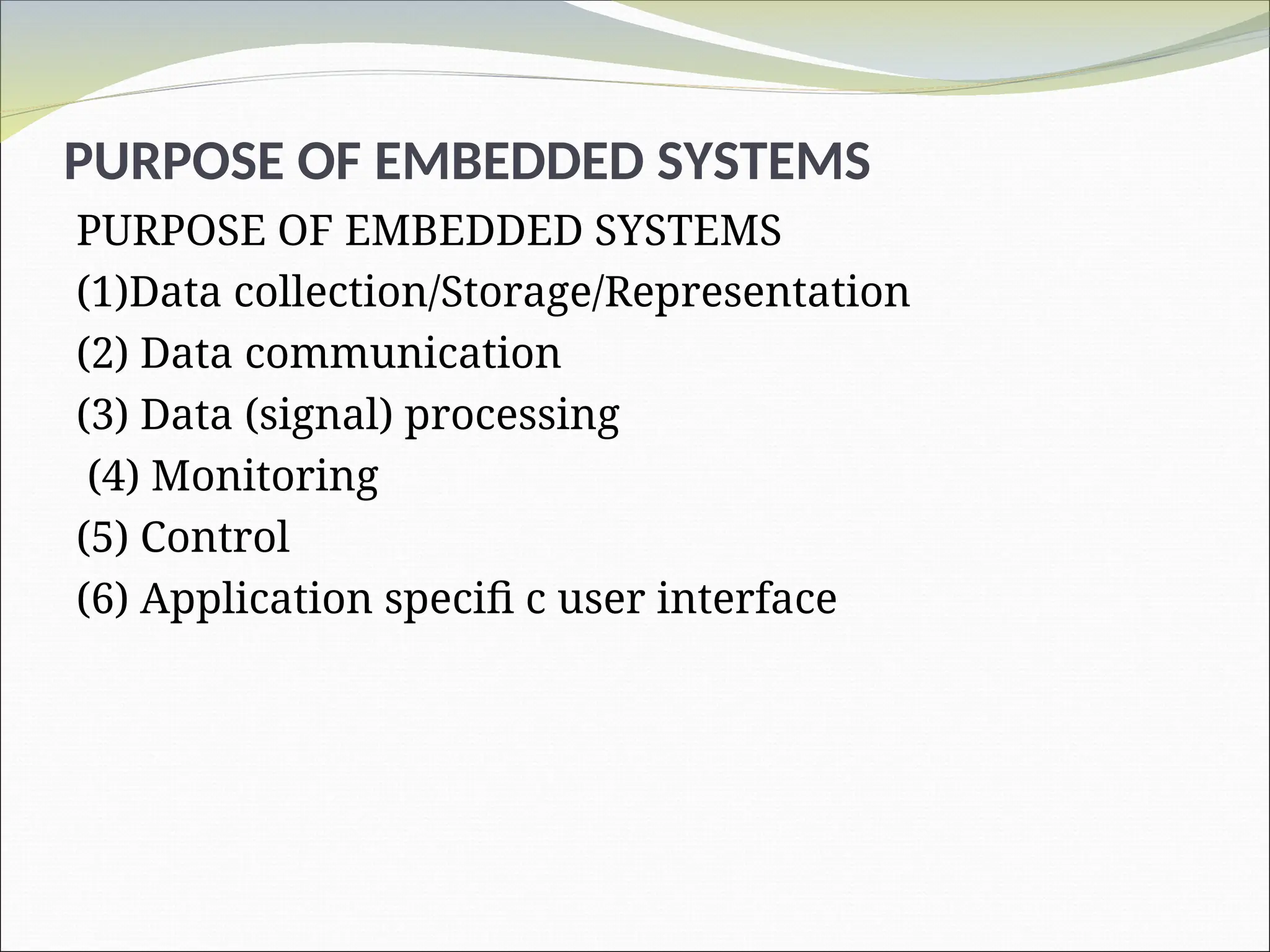 PURPOSE OF EMBEDDED SYSTEMS

PURPOSE OF EMBEDDED SYSTEMS

(1)Data collection/Storage/Representation

(2) Data communication

(3) Data (signal) processing

(4) Monitoring

(5) Control

(6) Application specifi c user interface